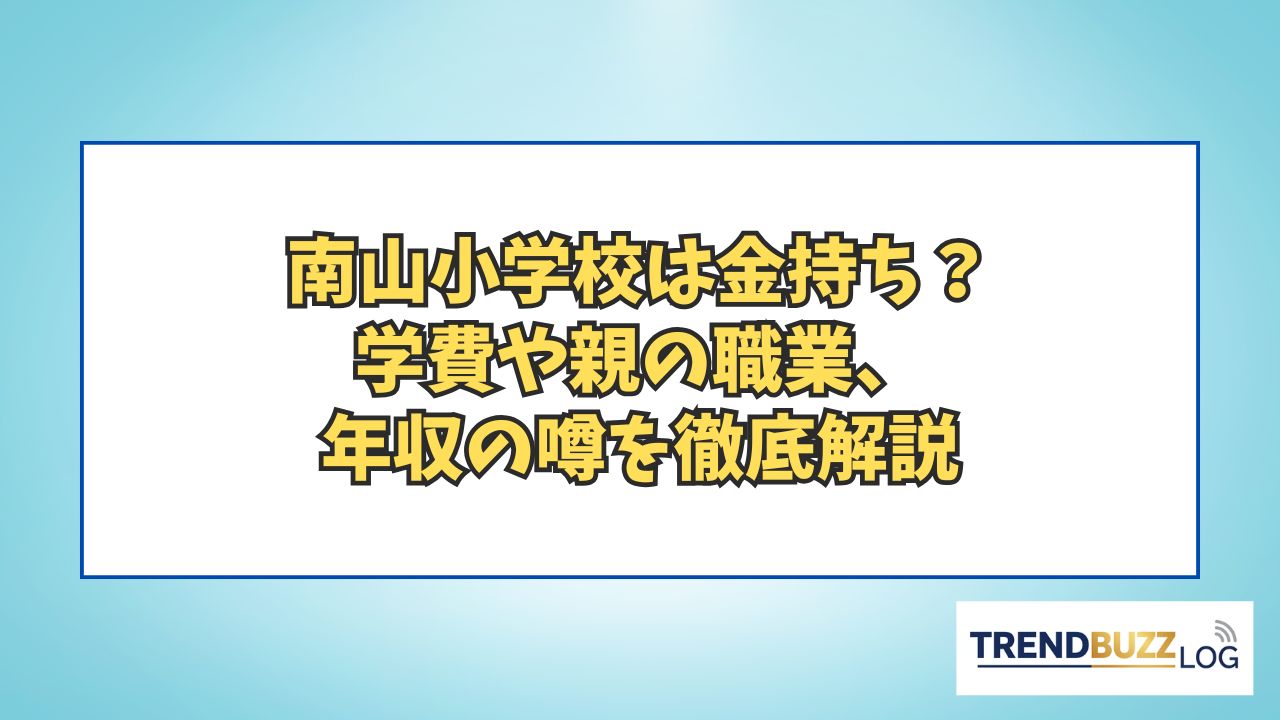 南山小学校は金持ち？
学費や親の職業、
年収の噂を徹底解説

TRENDBUZZ LOG